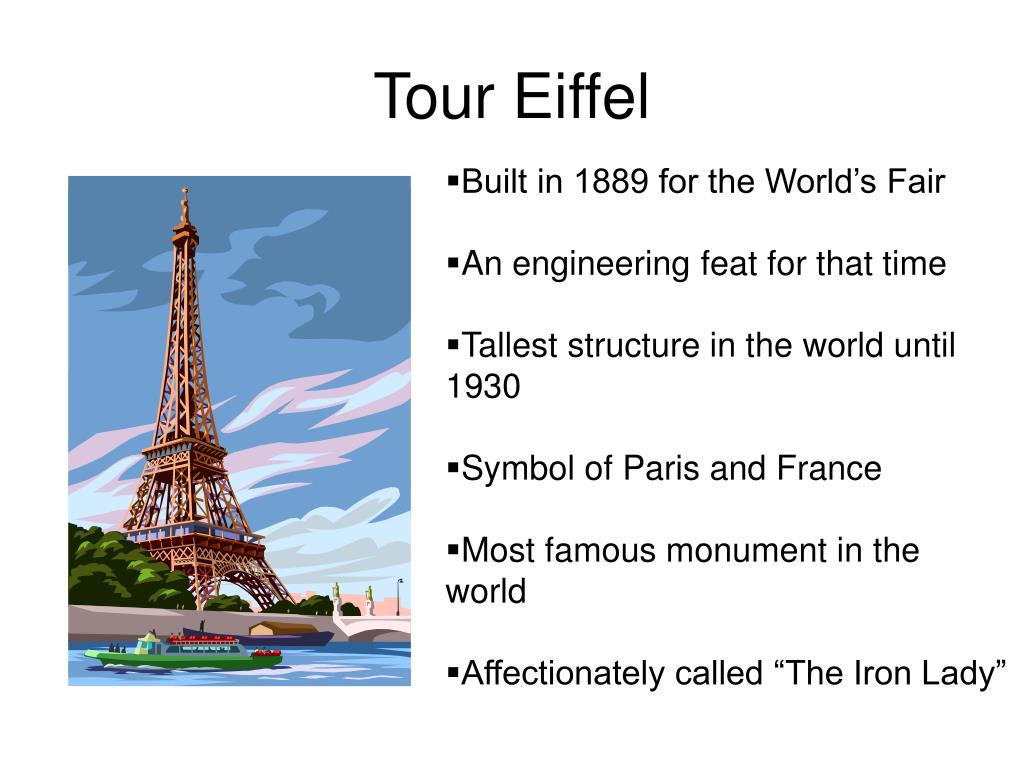 Tour Eiffel

▪Built in 1889 for the World’s Fair

▪An engineering feat for that time

▪Tallest structure in the world until 1930

▪Symbol of Paris and France

▪Most famous monument in the world

▪Affectionately called “The Iron Lady”